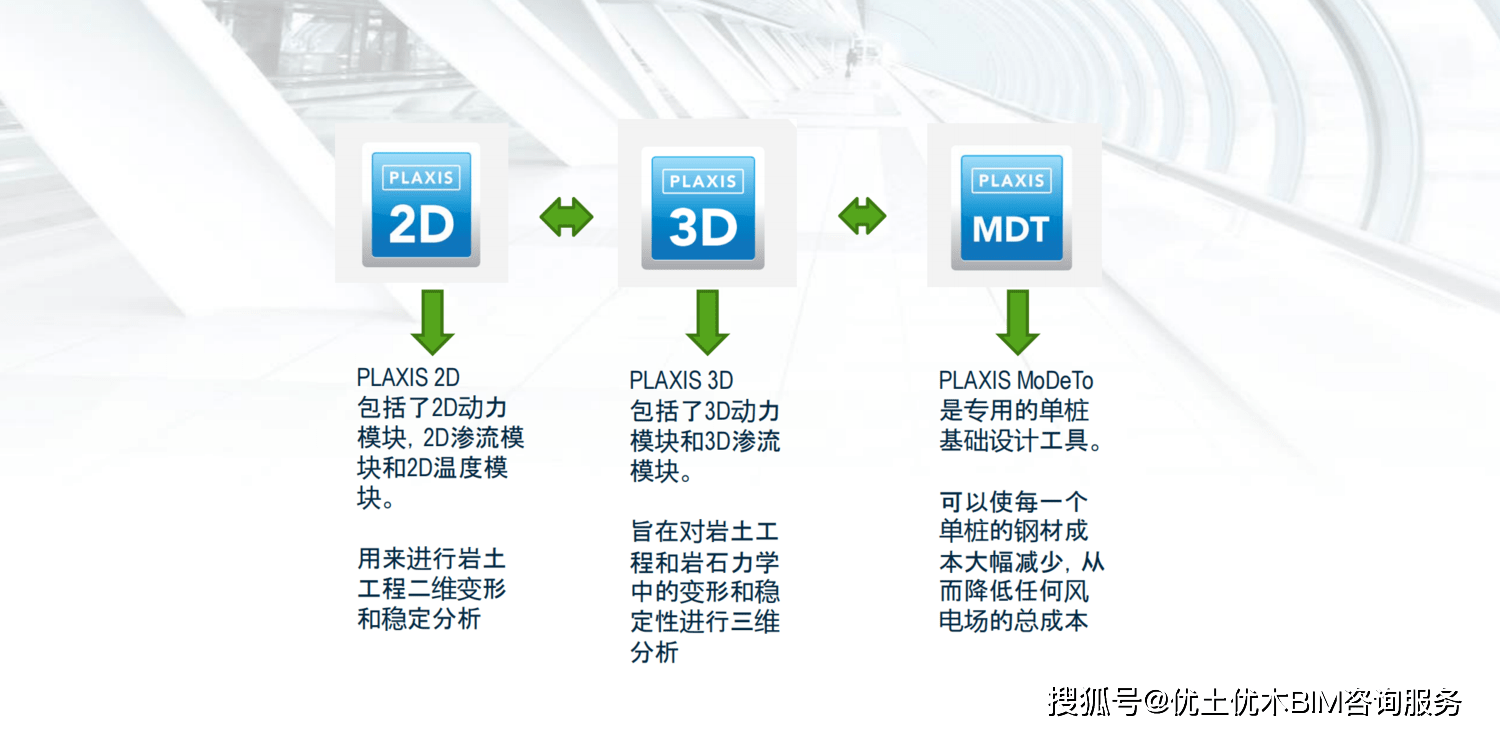 PLAXIS
2D

PLAXIS
3D

PLAXIS
MDT

PLAXIS 2D
包括了2D动力模块，2D渗流模块和2D温度模块。

用来进行岩土工程二维变形和稳定分析

PLAXIS 3D
包括了3D动力模块和3D渗流模块。

旨在对岩土工程和岩石力学中的变形和稳定性进行三维分析

PLAXIS MoDeTo
是专用的单桩基础设计工具。

可以使每一个单桩的钢材成本大幅减少，从而降低任何风电场的总成本

搜狐号@优土优木BIM咨询服务